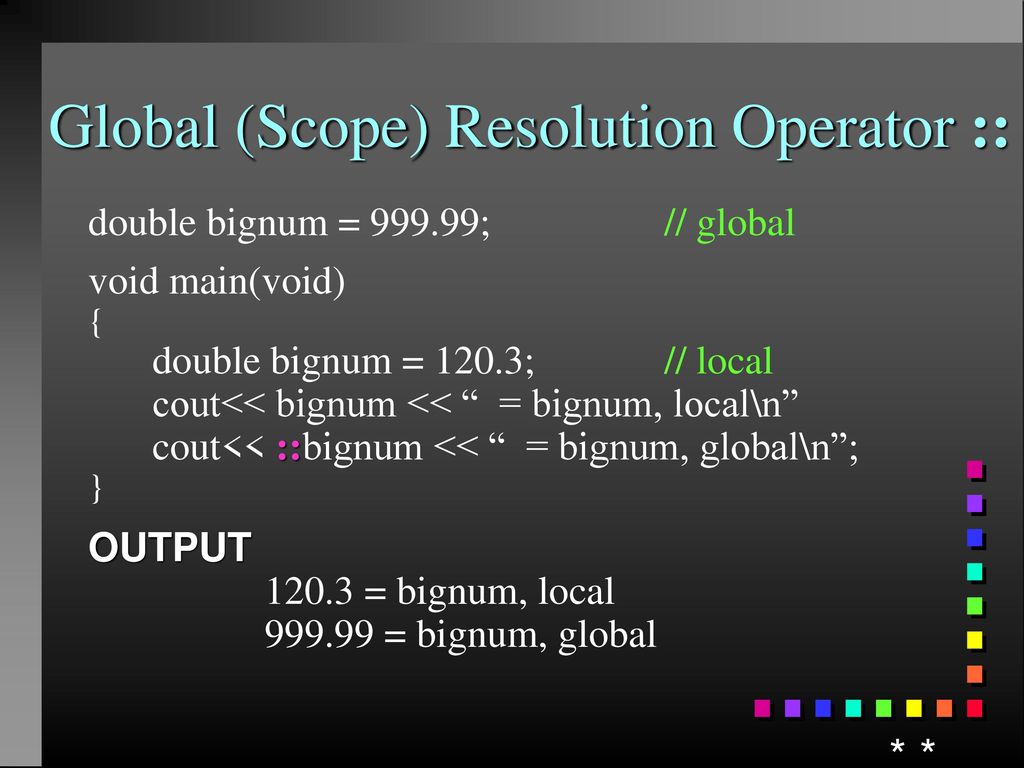 Global (Scope) Resolution Operator ::

double bignum = 999.99; // global

void main(void)
{
double bignum = 120.3; // local
cout<< bignum << “ = bignum, local\n”
cout<< ::bignum << “ = bignum, global\n”;
}

OUTPUT
120.3 = bignum, local
999.99 = bignum, global

* *